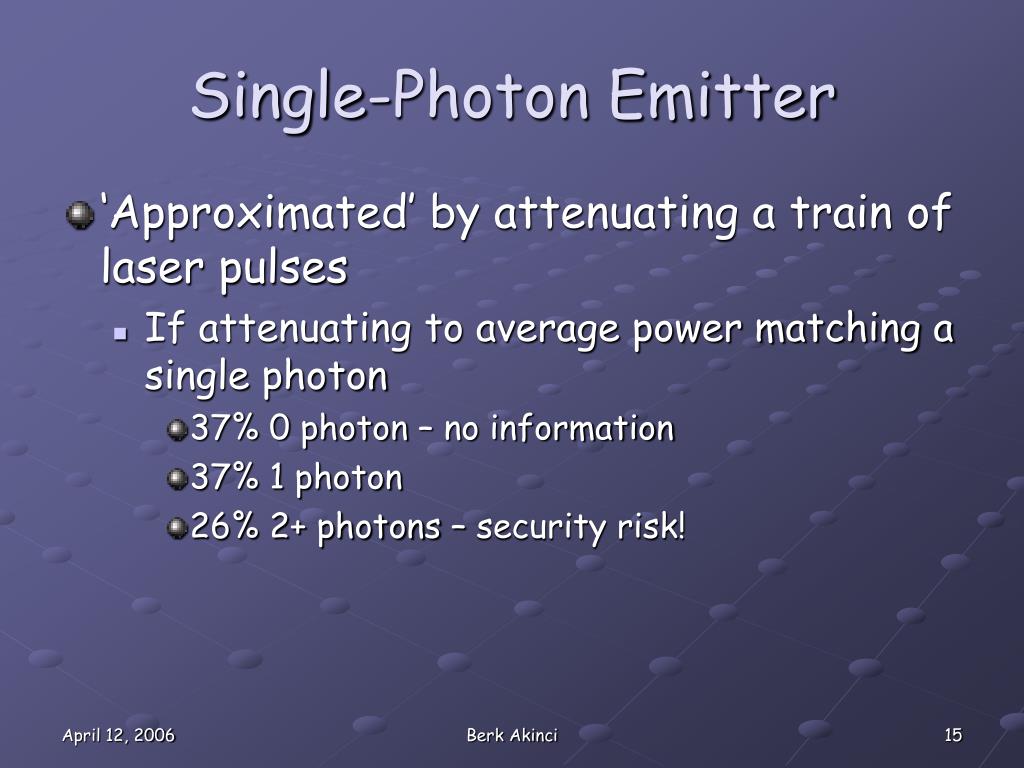 Single-Photon Emitter

‘Approximated’ by attenuating a train of laser pulses

If attenuating to average power matching a single photon

37% 0 photon – no information

37% 1 photon

26% 2+ photons – security risk!

April 12, 2006

Berk Akinci

15